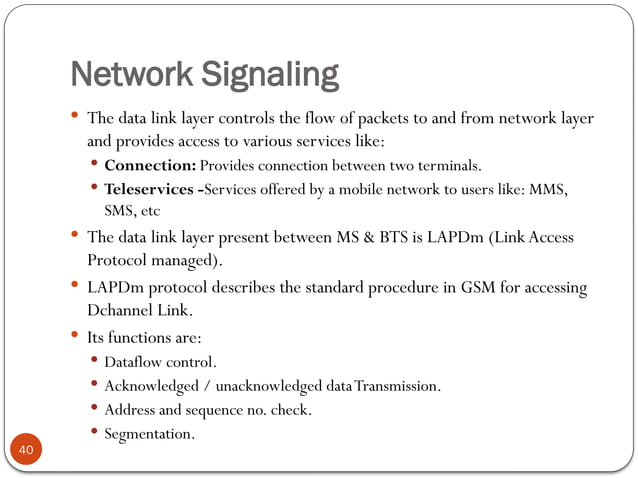 Network Signaling

• The data link layer controls the flow of packets to and from network layer and provides access to various services like:
  • **Connection:** Provides connection between two terminals.
  • **Teleservices -**Services offered by a mobile network to users like: MMS, SMS, etc
• The data link layer present between MS & BTS is LAPDm (Link Access Protocol managed).
• LAPDm protocol describes the standard procedure in GSM for accessing Dchannel Link.
• Its functions are:
  • Dataflow control.
  • Acknowledged / unacknowledged data Transmission.
  • Address and sequence no. check.
  • Segmentation.

40